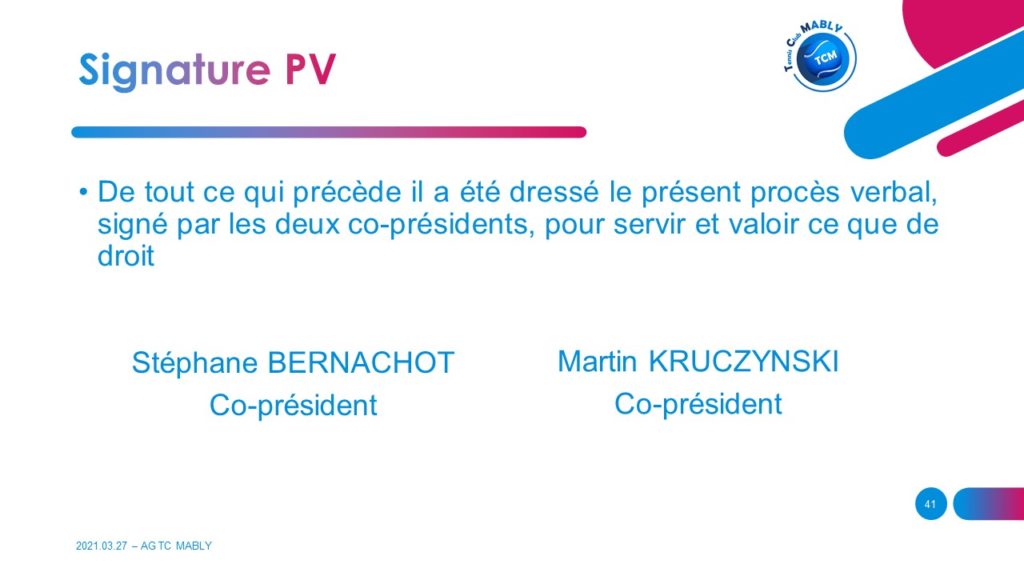 Signature PV

Tennis Club MABLY
TCM

• De tout ce qui précède il a été dressé le présent procès verbal, signé par les deux co-présidents, pour servir et valoir ce que de droit

Stéphane BERNACHOT
Co-président

Martin KRUCZYNSKI
Co-président

41

2021.03.27 – AG TC MABLY